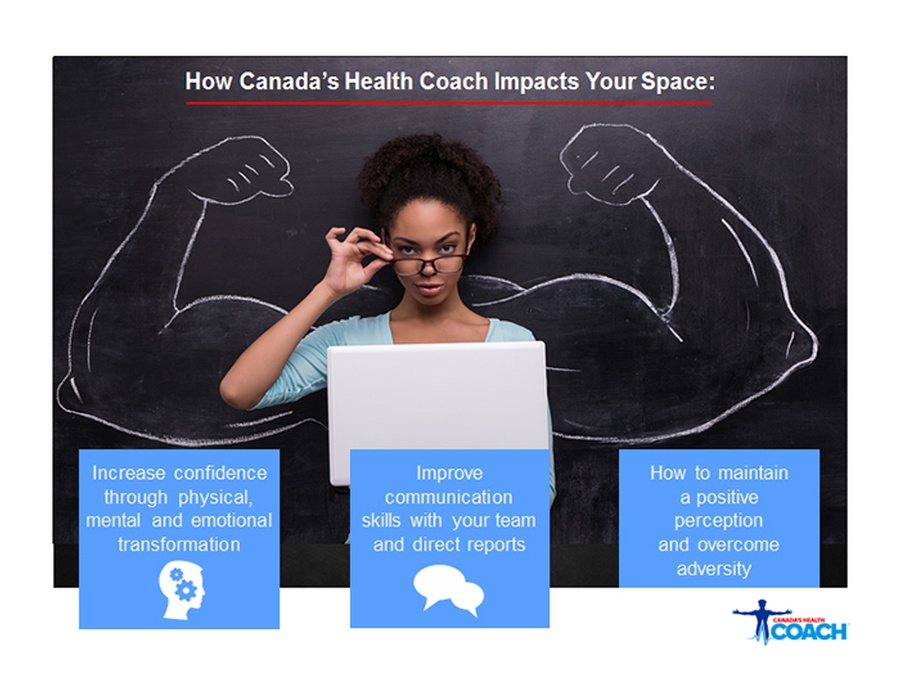 How Canada's Health Coach Impacts Your Space:

Increase confidence through physical, mental and emotional transformation

Improve communication skills with your team and direct reports

How to maintain a positive perception and overcome adversity

CANADA'S HEALTH COACH